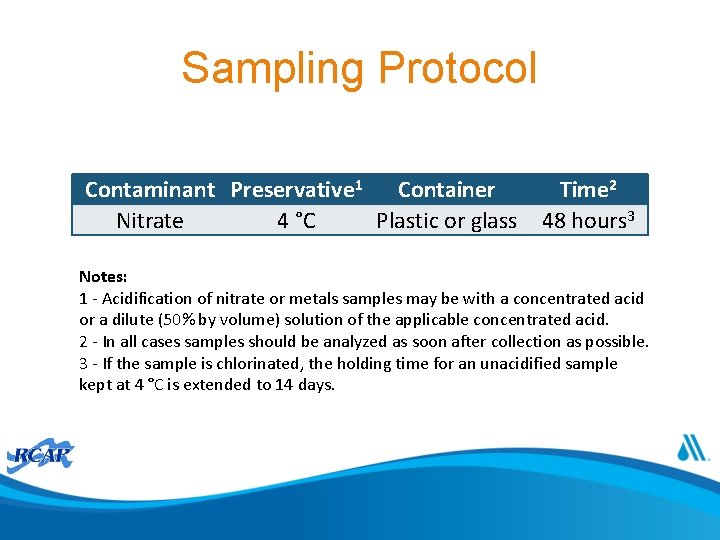 Sampling Protocol

| Contaminant | Preservative$^1$ | Container | Time$^2$ |
|---|---|---|---|
| Nitrate | 4 °C | Plastic or glass | 48 hours$^3$ |

Notes:
1 - Acidification of nitrate or metals samples may be with a concentrated acid or a dilute (50% by volume) solution of the applicable concentrated acid.
2 - In all cases samples should be analyzed as soon after collection as possible.
3 - If the sample is chlorinated, the holding time for an unacidified sample kept at 4 °C is extended to 14 days.

RCAP